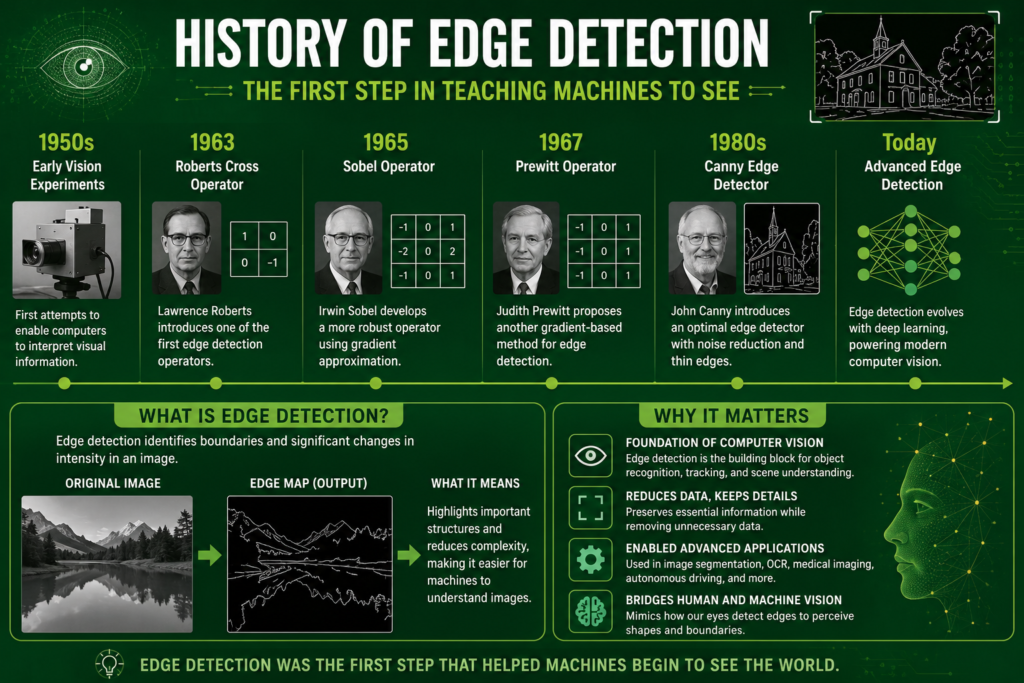 HISTORY OF EDGE DETECTION

THE FIRST STEP IN TEACHING MACHINES TO SEE

1950s
Early Vision Experiments

First attempts to enable computers to interpret visual information.

1963
Roberts Cross Operator

| 1 | 0 |
|---|---|
| 0 | -1 |

Lawrence Roberts introduces one of the first edge detection operators.

1965
Sobel Operator

| -1 | 0 | 1 |
|---|---|---|
| -2 | 0 | 2 |
| -1 | 0 | 1 |

Irwin Sobel develops a more robust operator using gradient approximation.

1967
Prewitt Operator

| -1 | 0 | 1 |
|---|---|---|
| -1 | 0 | 1 |
| -1 | 0 | 1 |

Judith Prewitt proposes another gradient-based method for edge detection.

1980s
Canny Edge Detector

John Canny introduces an optimal edge detector with noise reduction and thin edges.

Today
Advanced Edge Detection

Edge detection evolves with deep learning, powering modern computer vision.

WHAT IS EDGE DETECTION?

Edge detection identifies boundaries and significant changes in intensity in an image.

ORIGINAL IMAGE

EDGE MAP (OUTPUT)

WHAT IT MEANS

Highlights important structures and reduces complexity, making it easier for machines to understand images.

WHY IT MATTERS

FOUNDATION OF COMPUTER VISION
Edge detection is the building block for object recognition, tracking, and scene understanding.

REDUCES DATA, KEEPS DETAILS
Preserves essential information while removing unnecessary data.

ENABLED ADVANCED APPLICATIONS
Used in image segmentation, OCR, medical imaging, autonomous driving, and more.

BRIDGES HUMAN AND MACHINE VISION
Mimics how our eyes detect edges to perceive shapes and boundaries.

EDGE DETECTION WAS THE FIRST STEP THAT HELPED MACHINES BEGIN TO SEE THE WORLD.